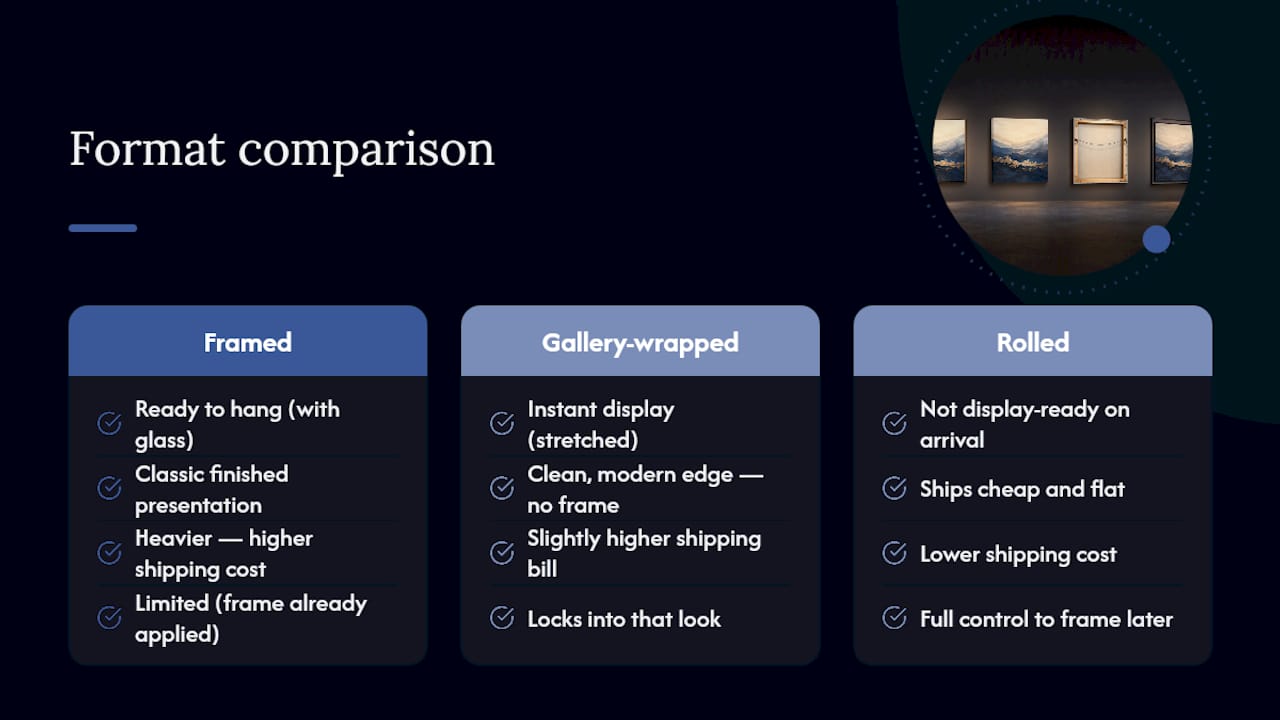 Format comparison

Framed

Ready to hang (with glass)

Classic finished presentation

Heavier — higher shipping cost

Limited (frame already applied)

Gallery-wrapped

Instant display (stretched)

Clean, modern edge — no frame

Slightly higher shipping bill

Locks into that look

Rolled

Not display-ready on arrival

Ships cheap and flat

Lower shipping cost

Full control to frame later